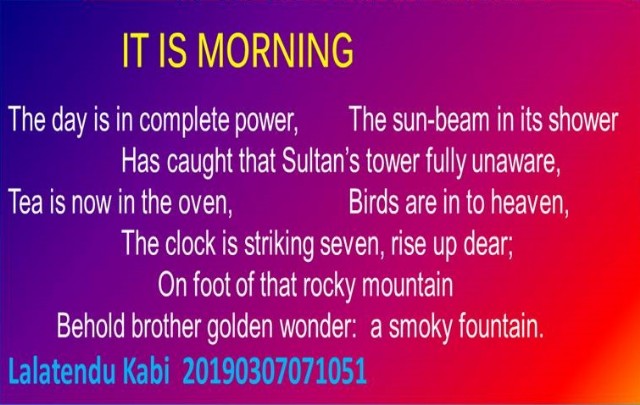 IT IS MORNING

The day is in complete power, The sun-beam in its shower
Has caught that Sultan's tower fully unaware,
Tea is now in the oven, Birds are in to heaven,
The clock is striking seven, rise up dear;
On foot of that rocky mountain
Behold brother golden wonder: a smoky fountain.

Lalatendu Kabi 20190307071051